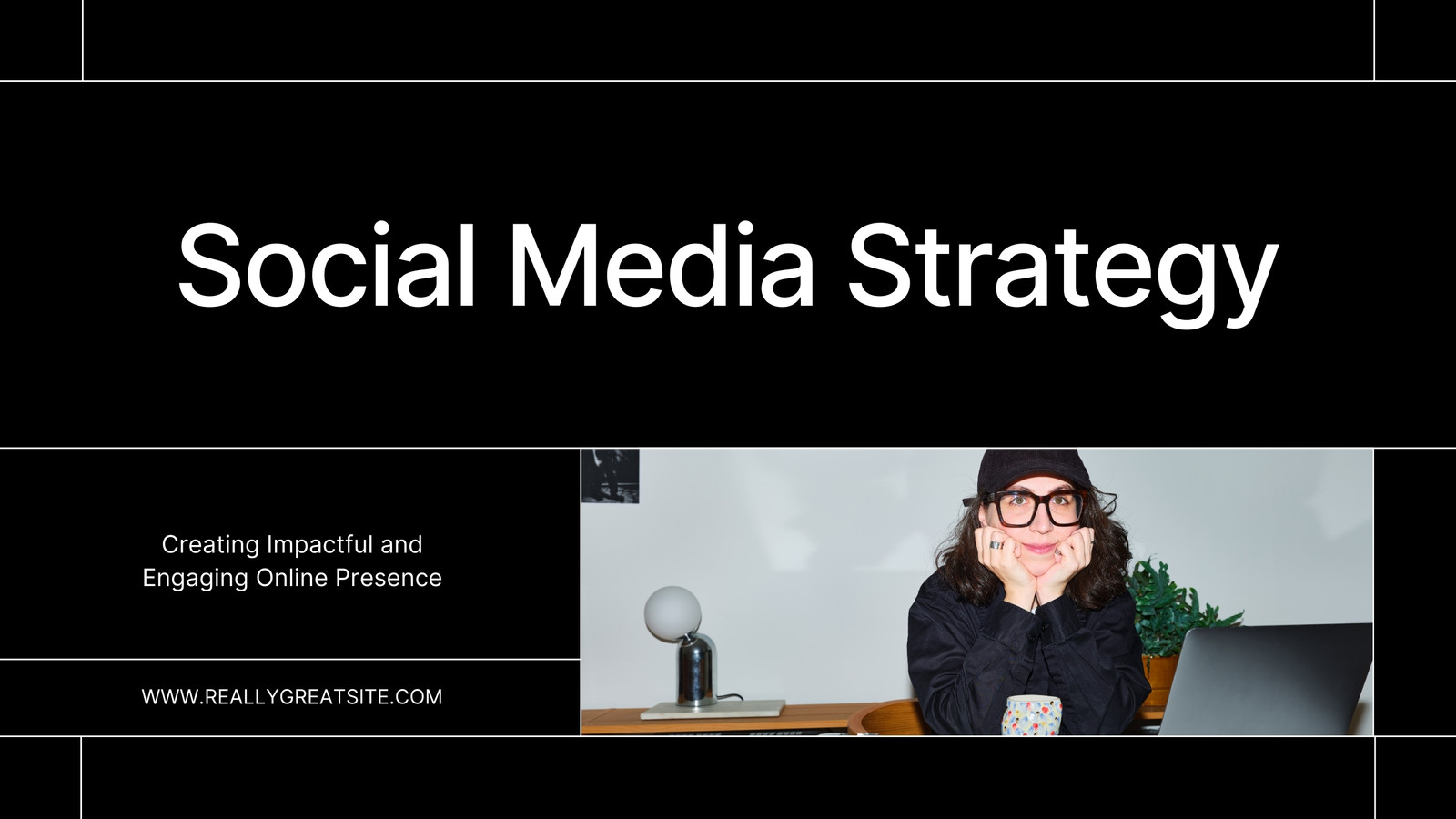 Social Media Strategy

Creating Impactful and Engaging Online Presence

WWW.REALLYGREATSITE.COM